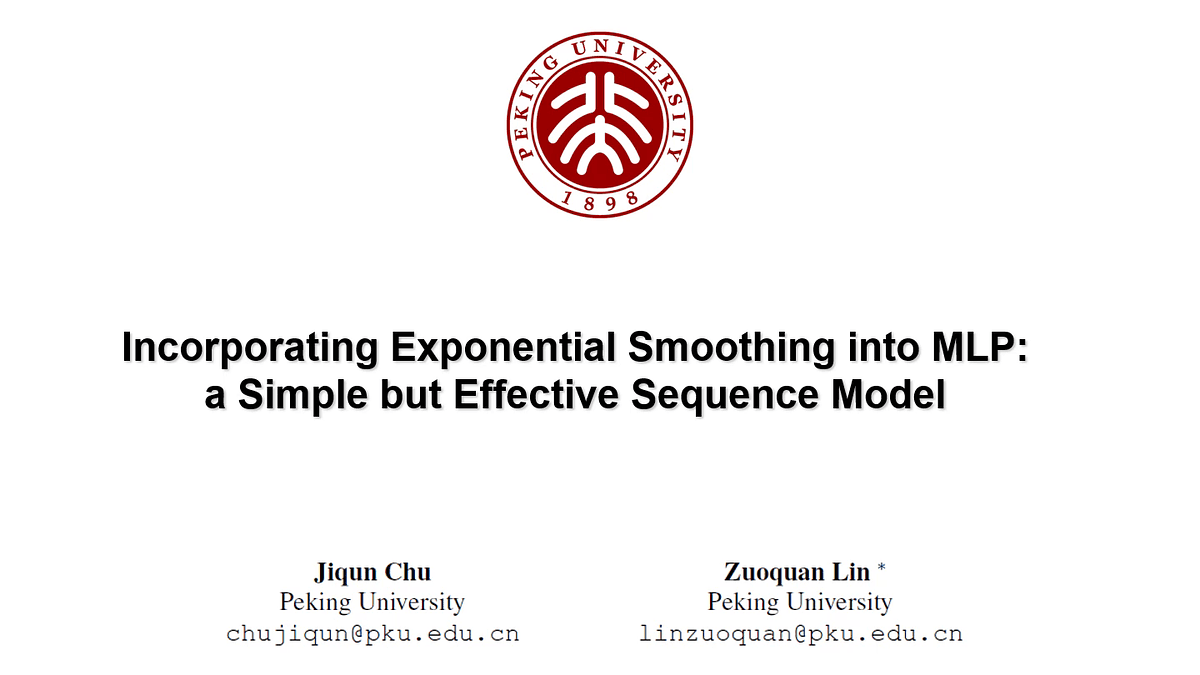 PEKING UNIVERSITY
1898

Incorporating Exponential Smoothing into MLP: a Simple but Effective Sequence Model

Jiqun Chu
Peking University
chujiqun@pku.edu.cn

Zuoquan Lin *
Peking University
linzuoquan@pku.edu.cn